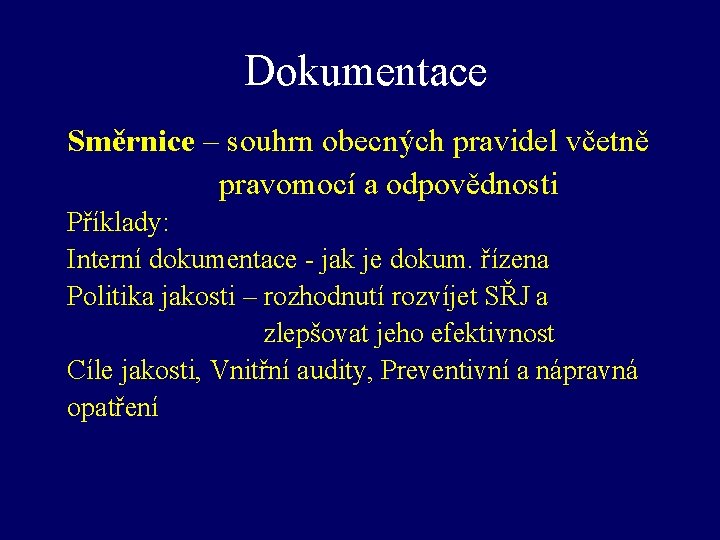 Dokumentace

Směrnice – souhrn obecných pravidel včetně pravomocí a odpovědnosti

Příklady:
Interní dokumentace - jak je dokum. řízena
Politika jakosti – rozhodnutí rozvíjet SŘJ a zlepšovat jeho efektivnost
Cíle jakosti, Vnitřní audity, Preventivní a nápravná opatření